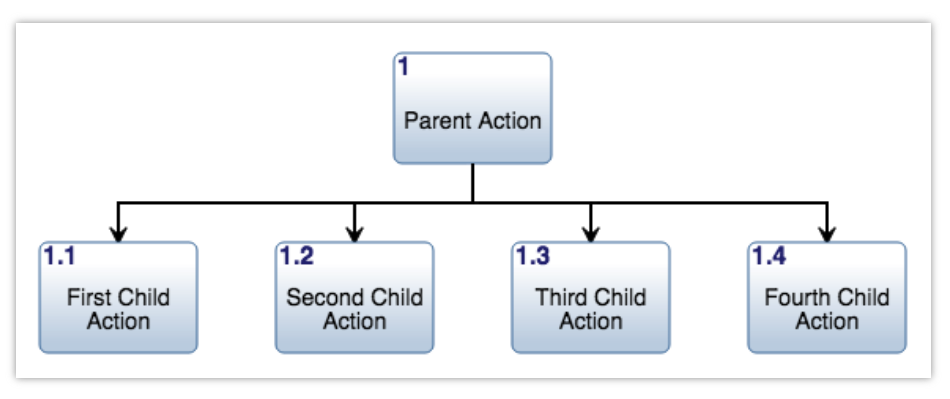 1
Parent Action

1.1
First Child Action

1.2
Second Child Action

1.3
Third Child Action

1.4
Fourth Child Action